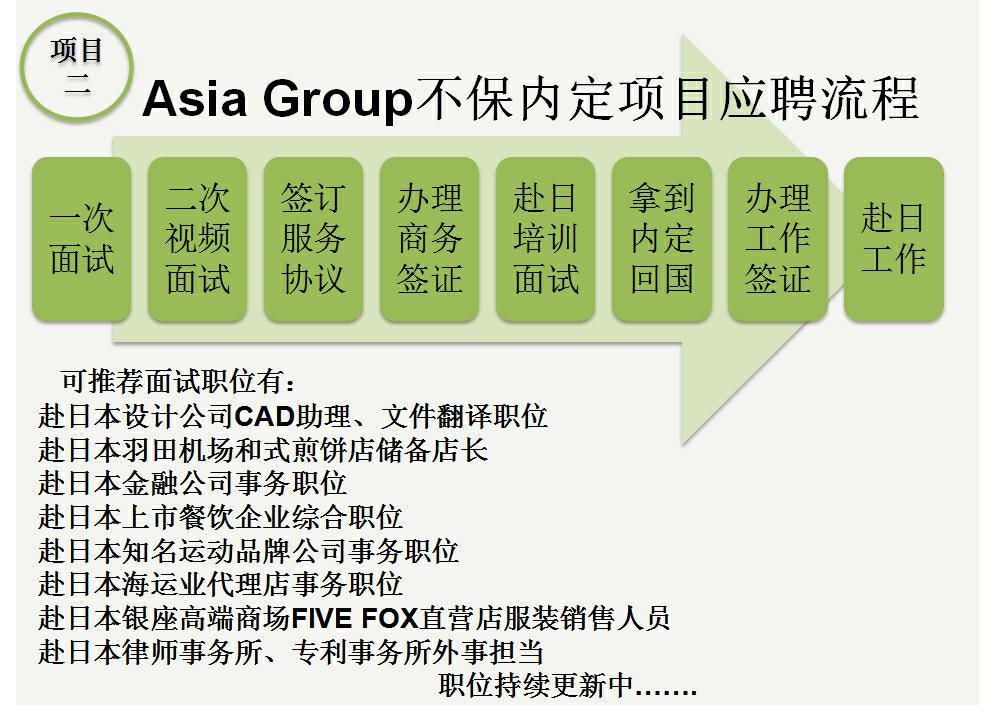 项目二

Asia Group不保内定项目应聘流程

一次面试

二次视频面试

签订服务协议

办理商务签证

赴日培训面试

拿到内定回国

办理工作签证

赴日工作

可推荐面试职位有：
赴日本设计公司CAD助理、文件翻译职位
赴日本羽田机场和式煎饼店储备店长
赴日本金融公司事务职位
赴日本上市餐饮企业综合职位
赴日本知名运动品牌公司事务职位
赴日本海运业代理店事务职位
赴日本银座高端商场FIVE FOX直营店服装销售人员
赴日本律师事务所、专利事务所外事担当
职位持续更新中.......